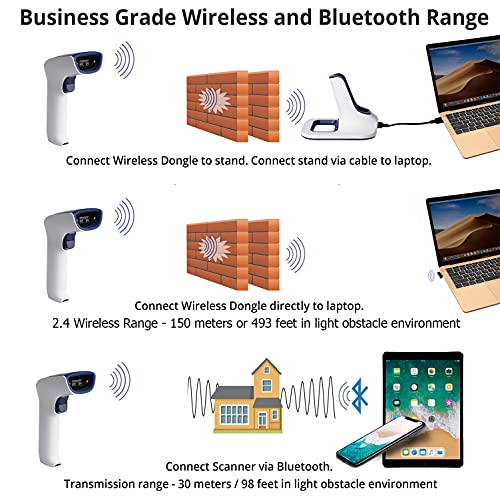 Business Grade Wireless and Bluetooth Range

Connect Wireless Dongle to stand. Connect stand via cable to laptop.

Connect Wireless Dongle directly to laptop.
2.4 Wireless Range - 150 meters or 493 feet in light obstacle environment

Connect Scanner via Bluetooth.
Transmission range - 30 meters / 98 feet in light obstacle environment